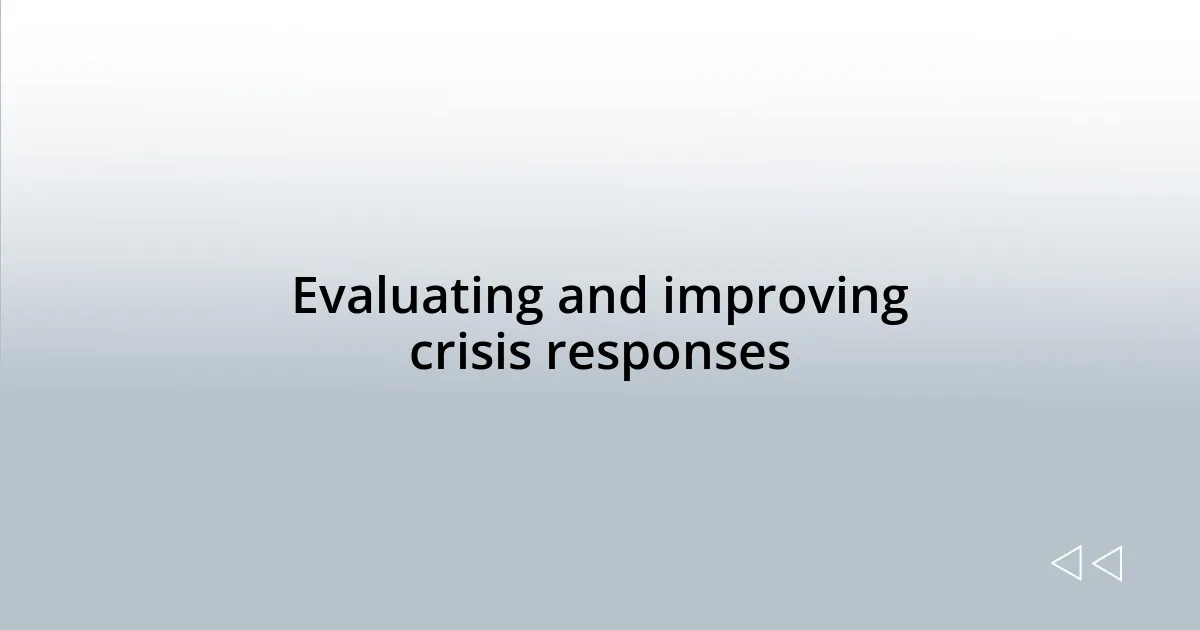 Evaluating and improving crisis responses